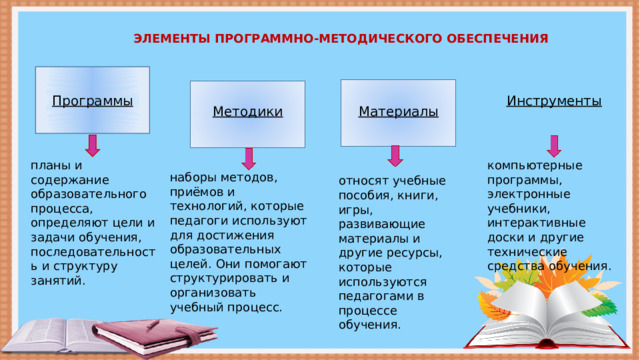 ЭЛЕМЕНТЫ ПРОГРАММНО-МЕТОДИЧЕСКОГО ОБЕСПЕЧЕНИЯ

Программы

планы и содержание образовательного процесса, определяют цели и задачи обучения, последовательность и структуру занятий.

Методики

наборы методов, приёмов и технологий, которые педагоги используют для достижения образовательных целей. Они помогают структурировать и организовать учебный процесс.

Материалы

относят учебные пособия, книги, игры, развивающие материалы и другие ресурсы, которые используются педагогами в процессе обучения.

Инструменты

компьютерные программы, электронные учебники, интерактивные доски и другие технические средства обучения.